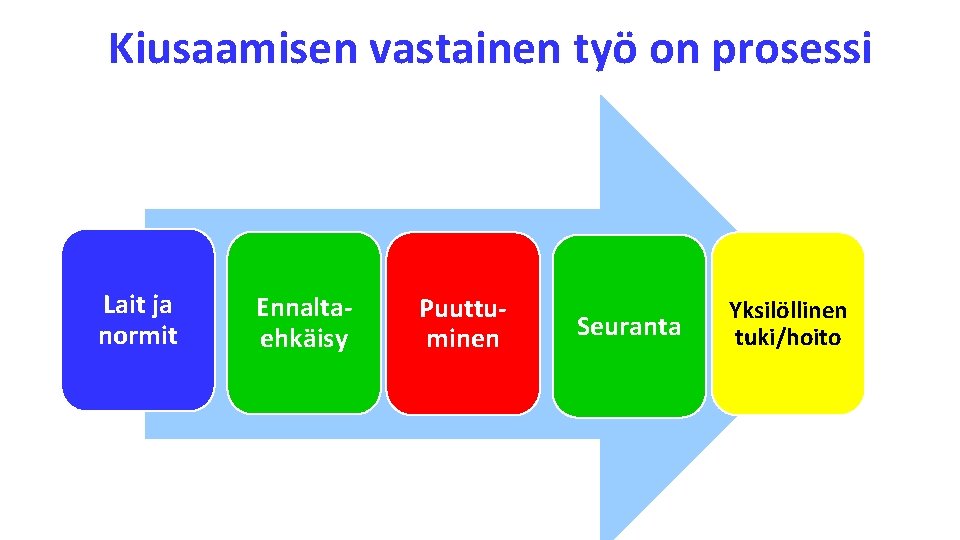 Kiusaamisen vastainen työ on prosessi

Lait ja normit

Ennaltaehkäisy

Puuttuminen

Seuranta

Yksilöllinen tuki/hoito